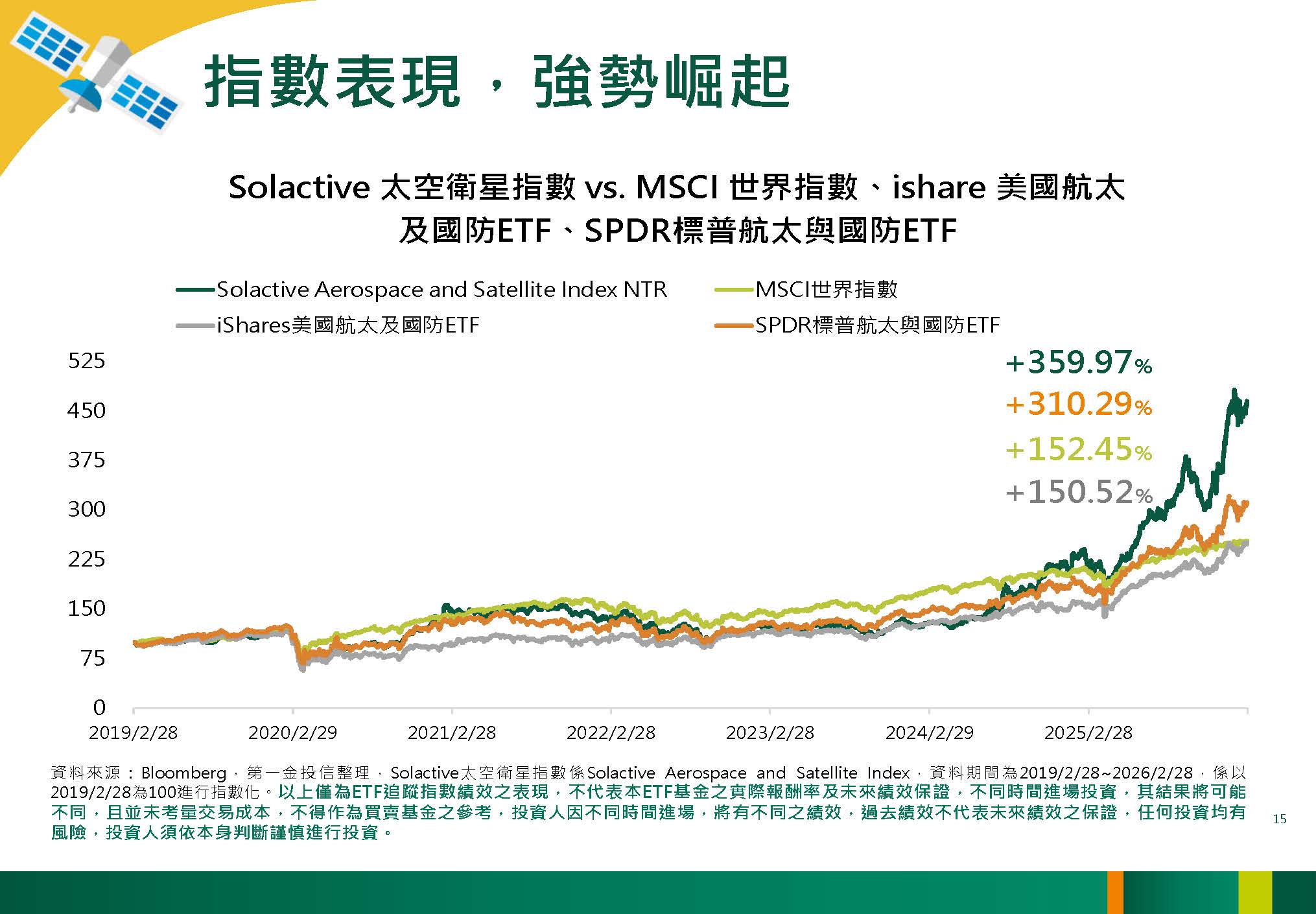 指數表現，強勢崛起

Solactive 太空衛星指數 vs. MSCI 世界指數、ishare 美國航太及國防ETF、SPDR標普航太與國防ETF

Solactive Aerospace and Satellite Index NTR
MSCI世界指數
iShares美國航太及國防ETF
SPDR標普航太與國防ETF

+359.97%
+310.29%
+152.45%
+150.52%

525
450
375
300
225
150
75
0

2019/2/28
2020/2/29
2021/2/28
2022/2/28
2023/2/28
2024/2/29
2025/2/28

資料來源：Bloomberg，第一金投信整理，Solactive太空衛星指數係Solactive Aerospace and Satellite Index，資料期間為2019/2/28~2026/2/28，係以2019/2/28為100進行指數化。以上僅為ETF追蹤指數績效之表現，不代表本ETF基金之實際報酬率及未來績效保證，不同時間進場投資，其結果將可能不同，且並未考量交易成本，不得作為買賣基金之參考，投資人因不同時間進場，將有不同之績效，過去績效不代表未來績效之保證，任何投資均有風險，投資人須依本身判斷謹慎進行投資。

15